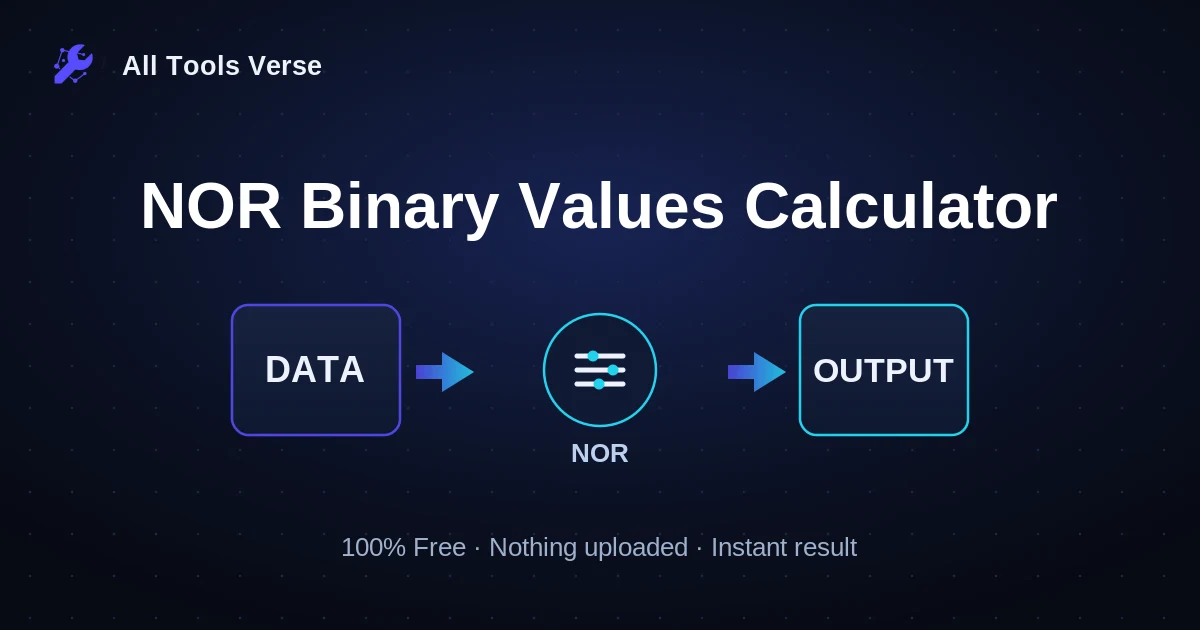 All Tools Verse

NOR Binary Values Calculator

DATA

NOR

OUTPUT

100% Free · Nothing uploaded · Instant result